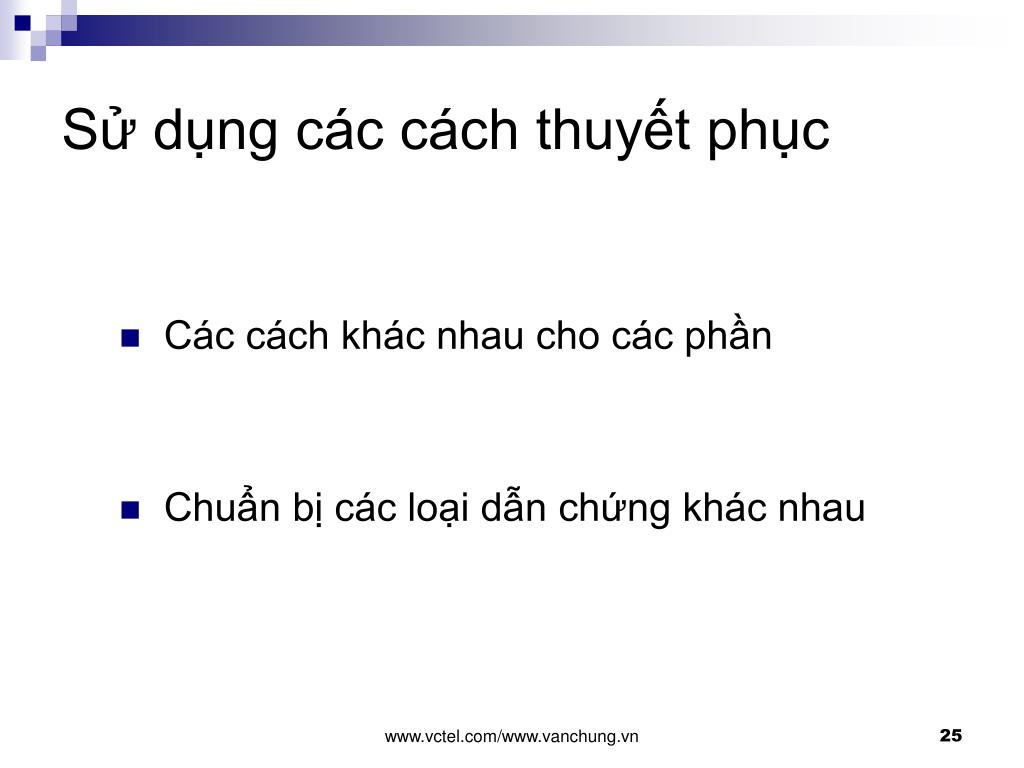 Sử dụng các cách thuyết phục

- Các cách khác nhau cho các phần
- Chuẩn bị các loại dẫn chứng khác nhau

www.vctel.com/www.vanchung.vn

25